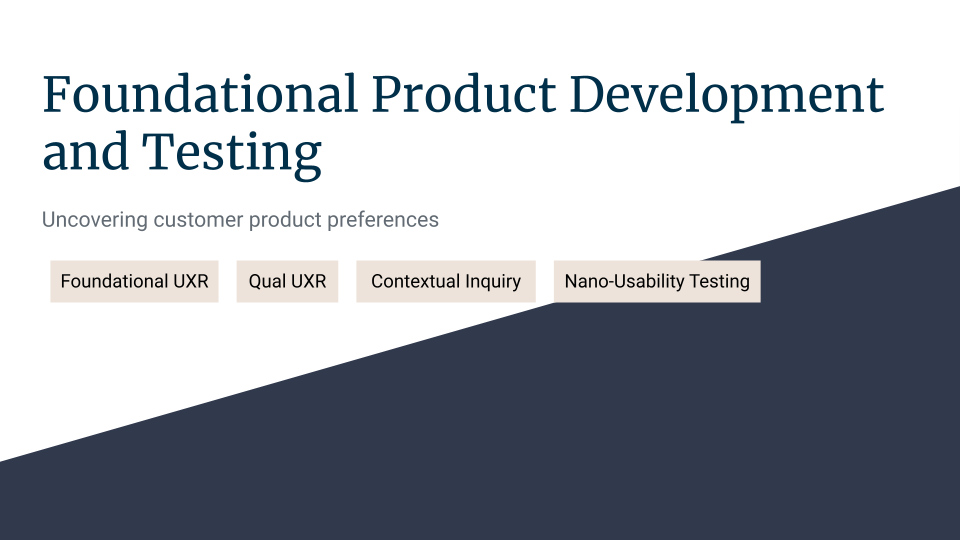 Foundational Product Development and Testing

Uncovering customer product preferences

Foundational UXR

Qual UXR

Contextual Inquiry

Nano-Usability Testing